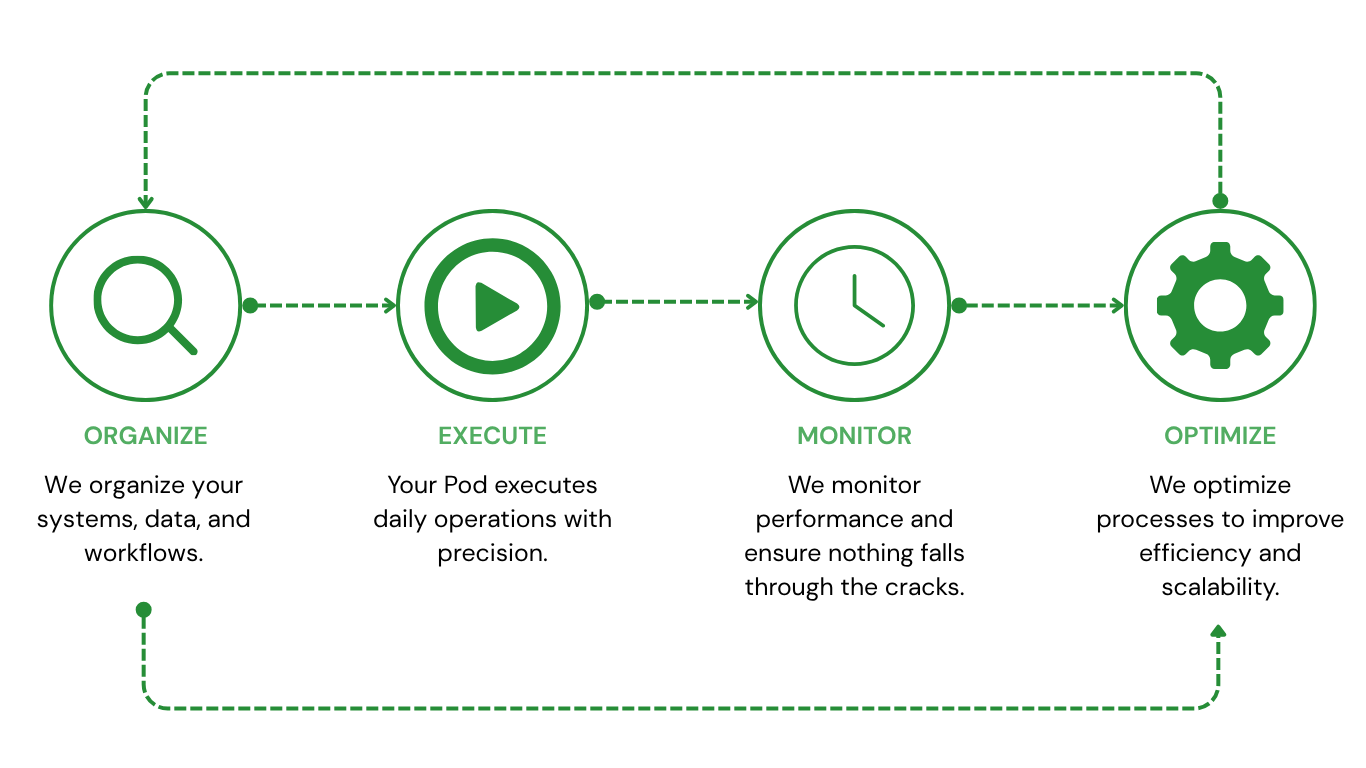 ORGANIZE

We organize your systems, data, and workflows.

EXECUTE

Your Pod executes daily operations with precision.

MONITOR

We monitor performance and ensure nothing falls through the cracks.

OPTIMIZE

We optimize processes to improve efficiency and scalability.